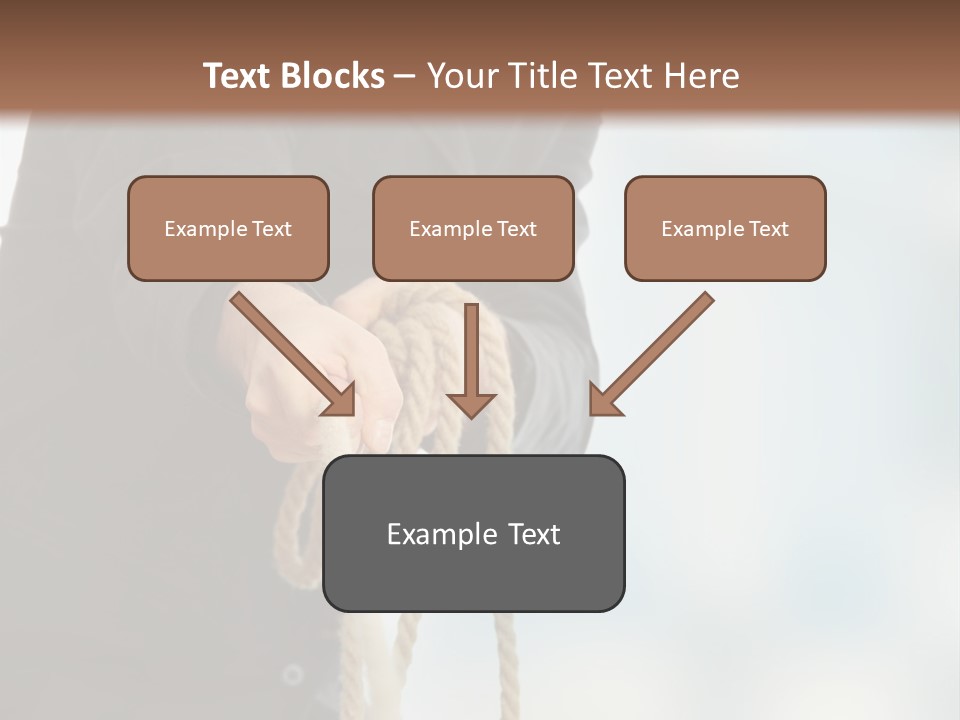 Text Blocks – Your Title Text Here

Example Text

Example Text

Example Text

Example Text